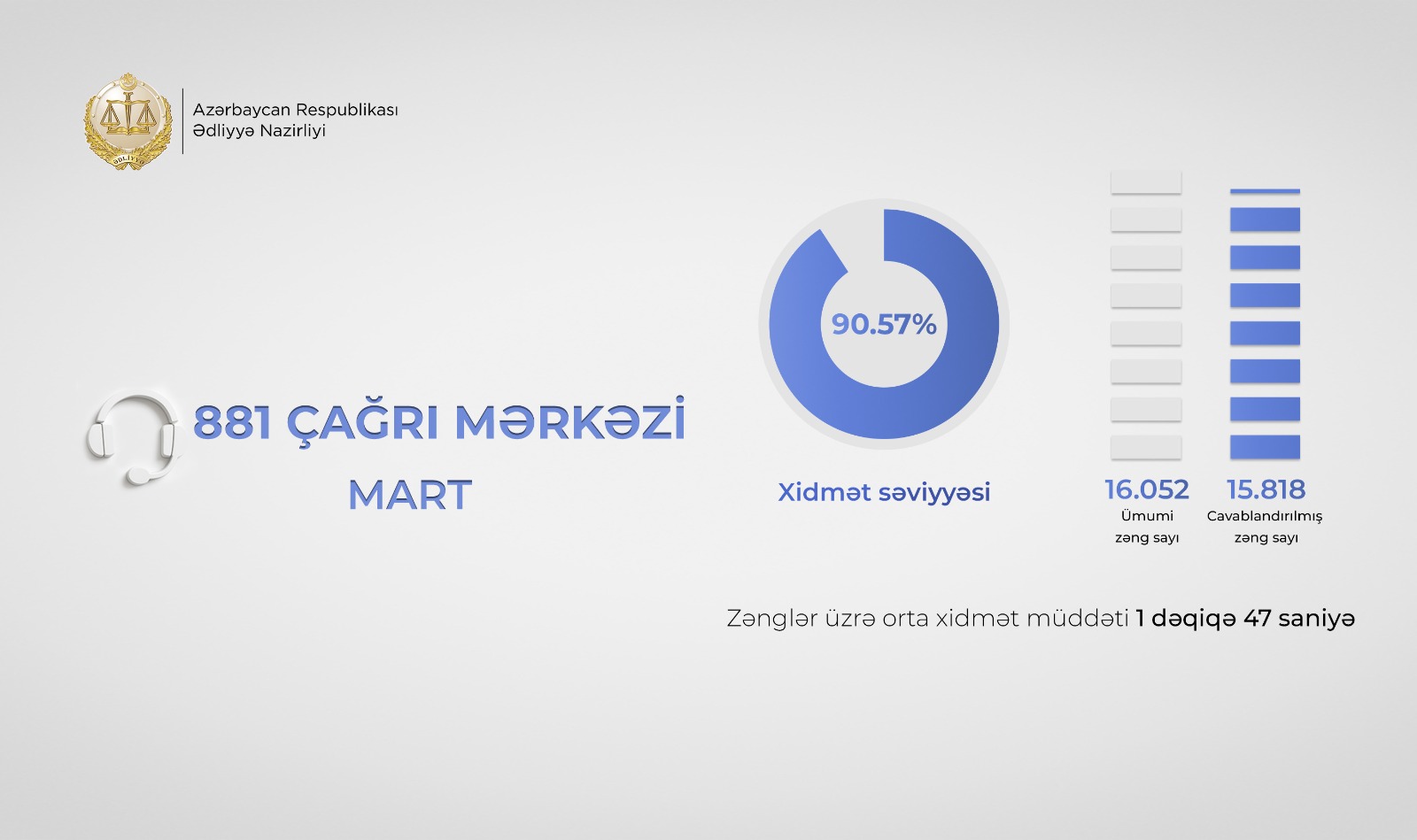 ƏDLİYYƏ

Azərbaycan Respublikası
Ədliyyə Nazirliyi

881 ÇAĞRI MƏRKƏZİ
MART

90.57%

Xidmət səviyyəsi

16.052
Ümumi zəng sayı

15.818
Cavablandırılmış zəng sayı

Zənglər üzrə orta xidmət müddəti 1 dəqiqə 47 saniyə